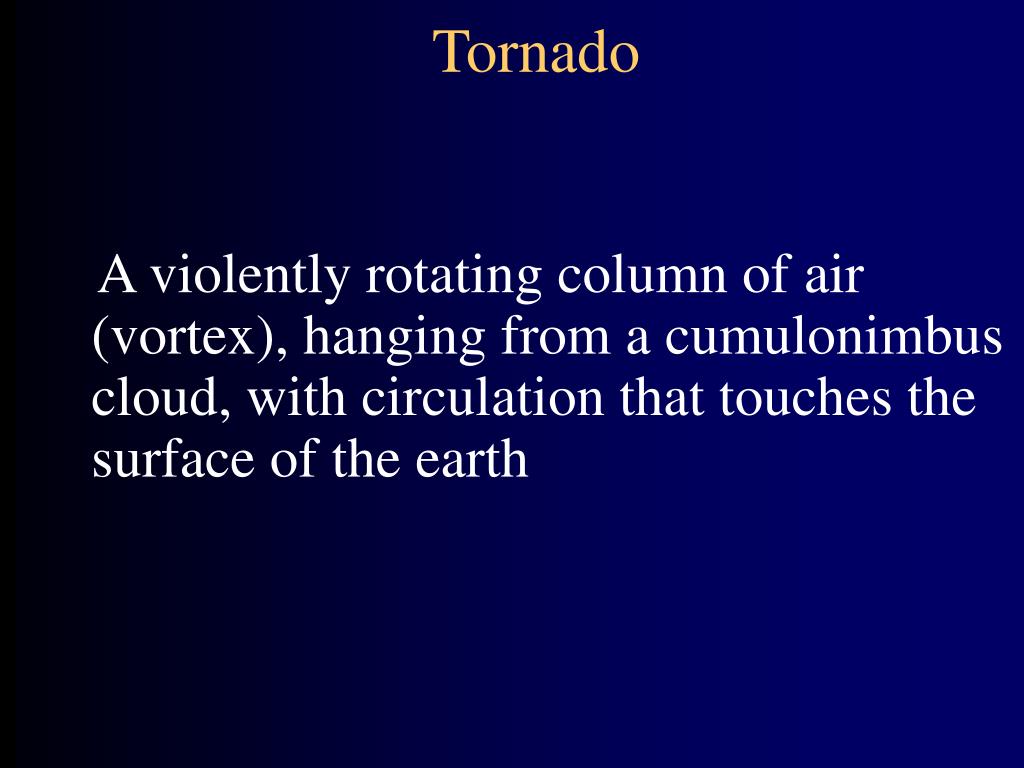 Tornado

A violently rotating column of air (vortex), hanging from a cumulonimbus cloud, with circulation that touches the surface of the earth